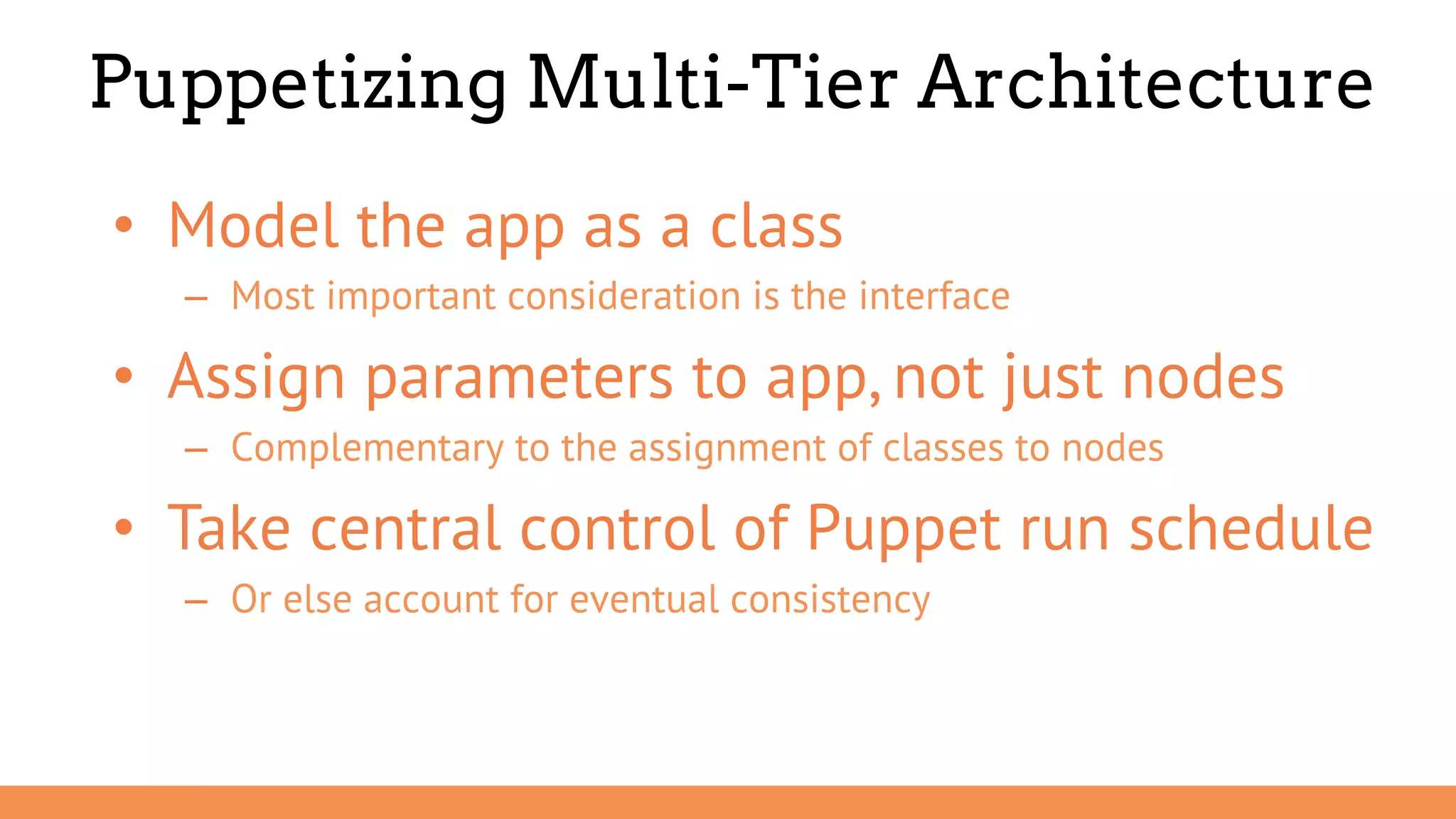 Puppetizing Multi-Tier Architecture

• Model the app as a class
 – Most important consideration is the interface
• Assign parameters to app, not just nodes
 – Complementary to the assignment of classes to nodes
• Take central control of Puppet run schedule
 – Or else account for eventual consistency